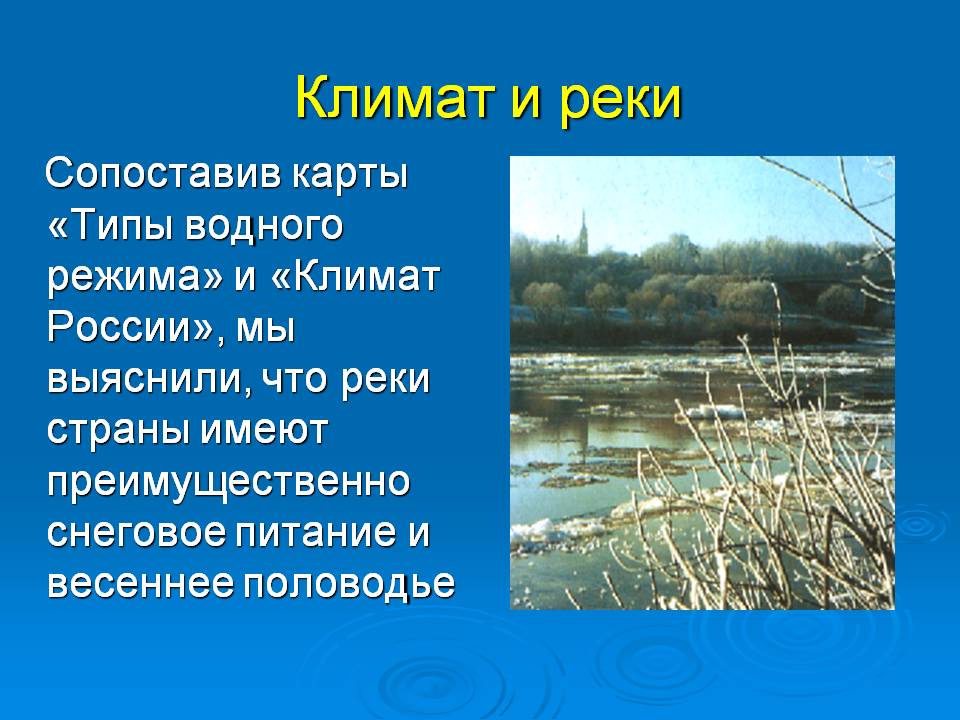 Климат и реки

Сопоставив карты «Типы водного режима» и «Климат России», мы выяснили, что реки страны имеют преимущественно снеговое питание и весеннее половодье